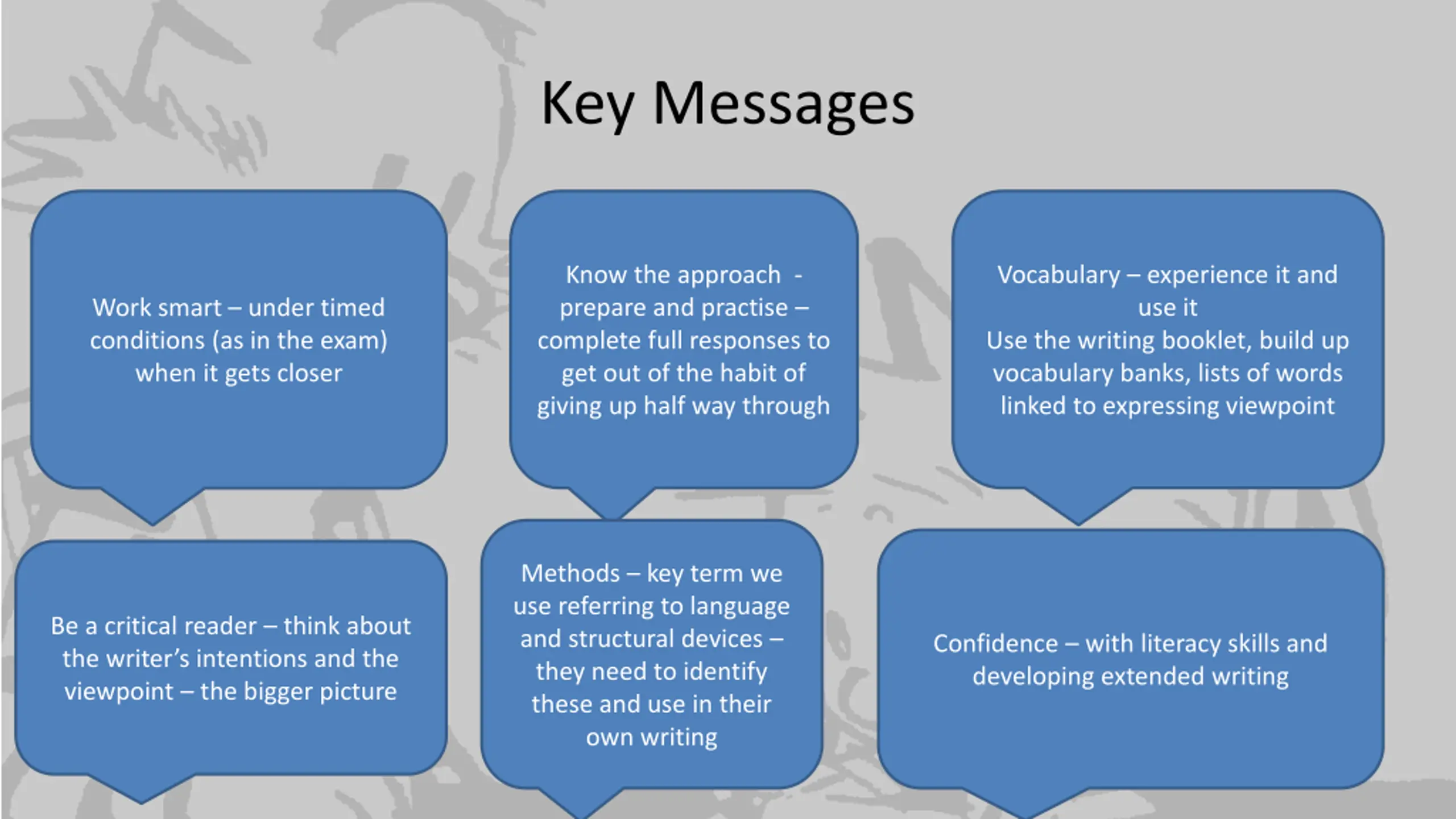 Key Messages

Work smart – under timed conditions (as in the exam) when it gets closer

Know the approach - prepare and practise – complete full responses to get out of the habit of giving up half way through

Vocabulary – experience it and use it
Use the writing booklet, build up vocabulary banks, lists of words linked to expressing viewpoint

Be a critical reader – think about the writer's intentions and the viewpoint – the bigger picture

Methods – key term we use referring to language and structural devices – they need to identify these and use in their own writing

Confidence – with literacy skills and developing extended writing